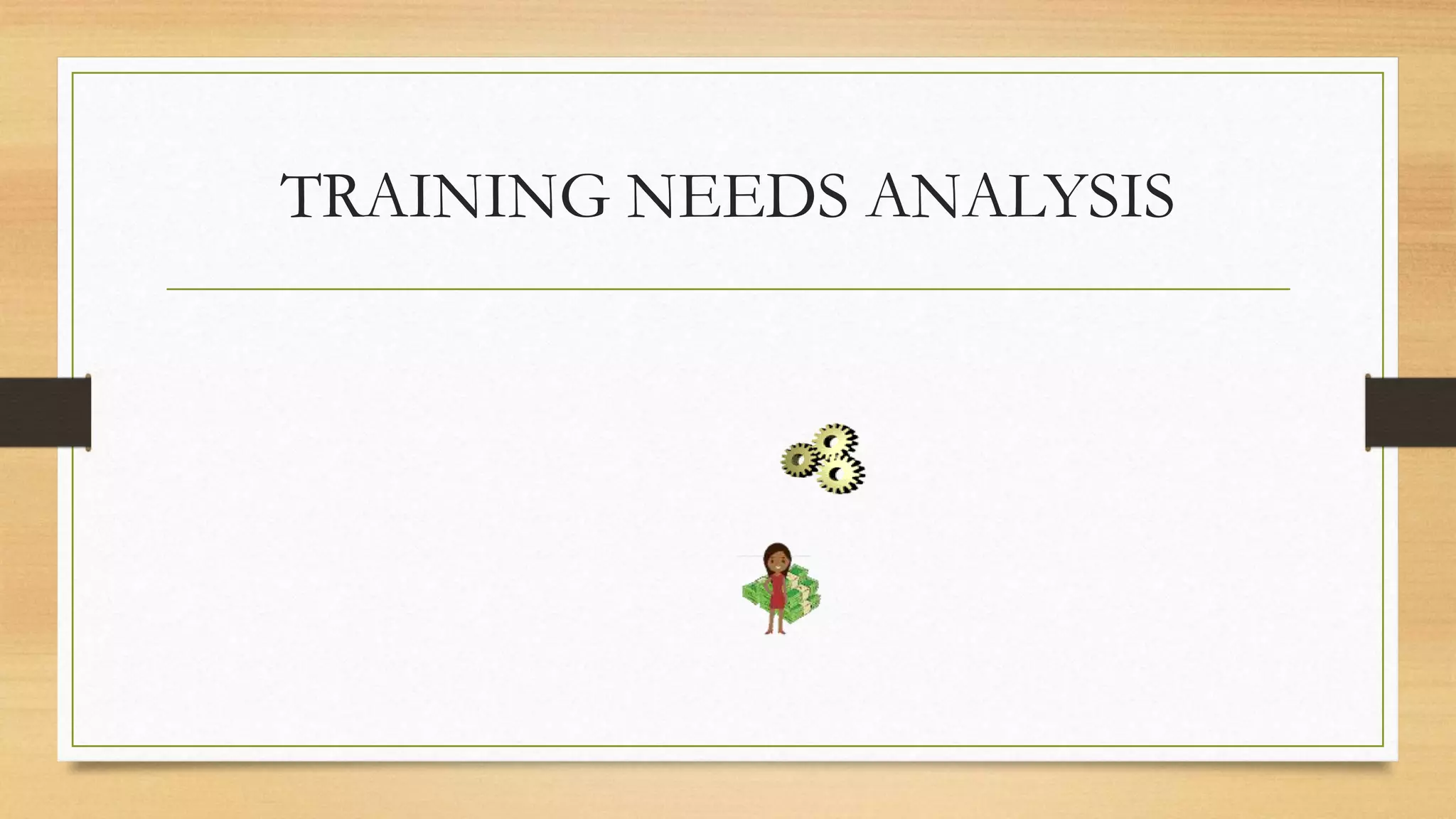 TRAINING NEEDS ANALYSIS